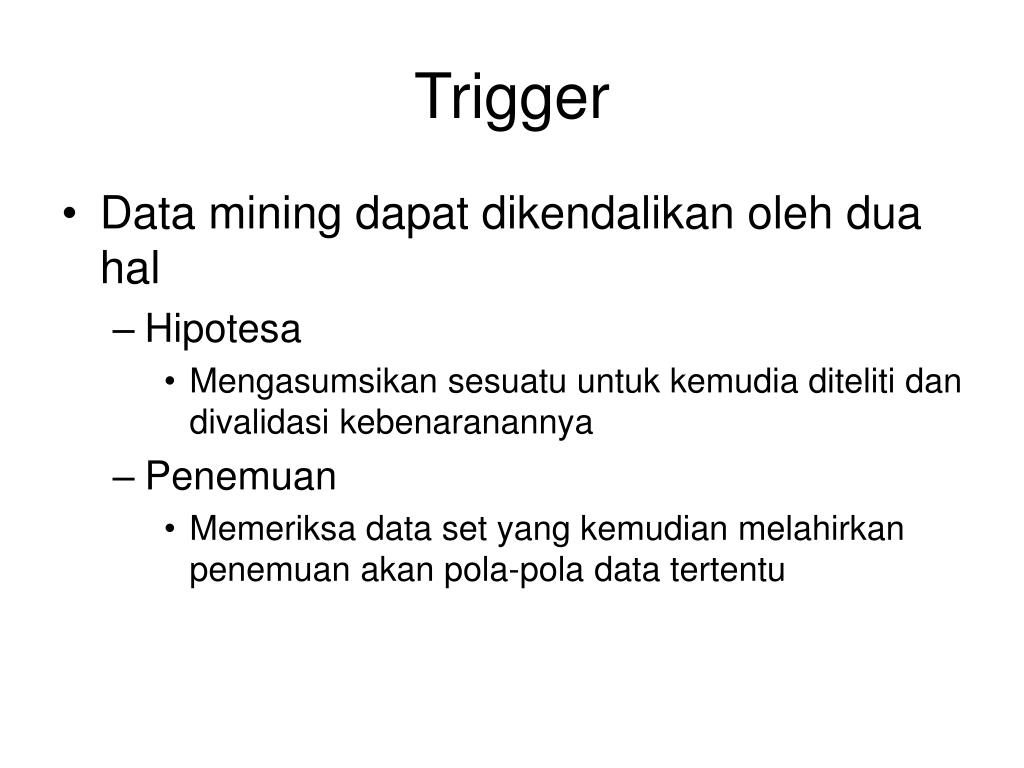 Trigger

• Data mining dapat dikendalikan oleh dua hal

– Hipotesa

• Mengasumsikan sesuatu untuk kemudia diteliti dan divalidasi kebenaranannya

– Penemuan

• Memeriksa data set yang kemudian melahirkan penemuan akan pola-pola data tertentu